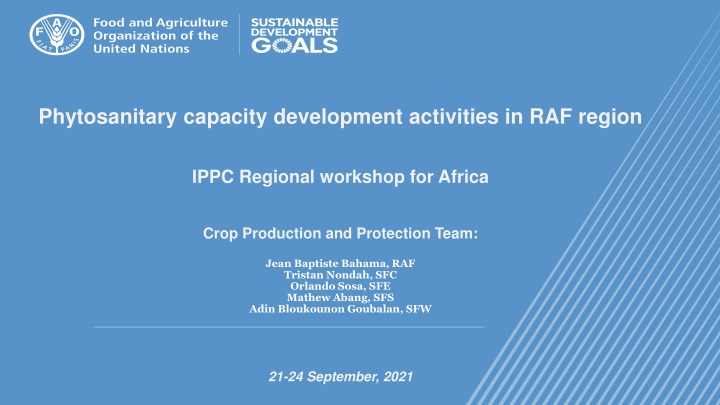 FAO FIAT PANIS

Food and Agriculture Organization of the United Nations

SUSTAINABLE DEVELOPMENT GOALS

Phytosanitary capacity development activities in RAF region

IPPC Regional workshop for Africa

Crop Production and Protection Team:

Jean Baptiste Bahama, RAF
Tristan Nondah, SFC
Orlando Sosa, SFE
Mathew Abang, SFS
Adin Bloukounon Goubalan, SFW

21-24 September, 2021